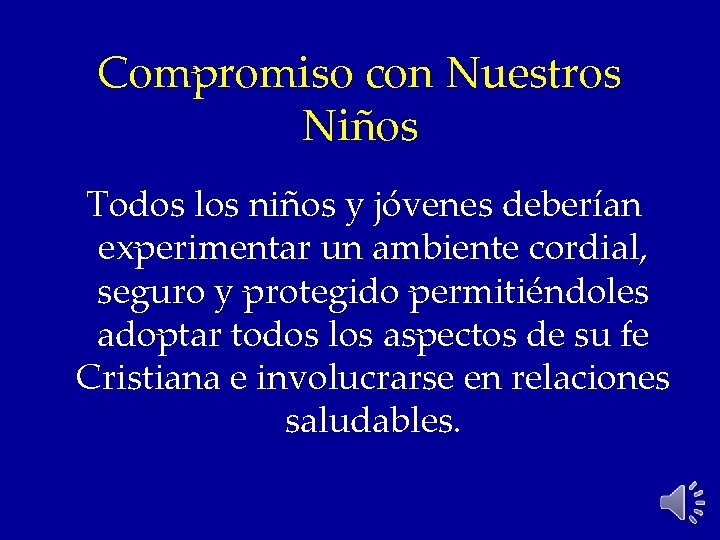 Compromiso con Nuestros Niños

Todos los niños y jóvenes deberían experimentar un ambiente cordial, seguro y protegido permitiéndoles adoptar todos los aspectos de su fe Cristiana e involucrarse en relaciones saludables.